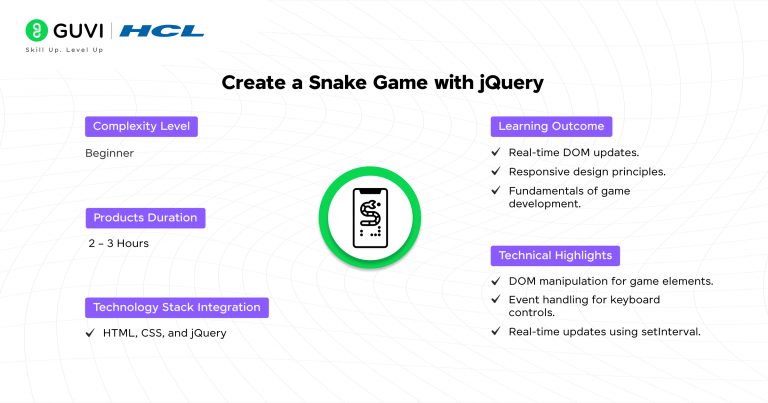 GUVI | HCL
Skill Up. Level Up

Create a Snake Game with jQuery

Complexity Level

Beginner

Products Duration

2 – 3 Hours

Technology Stack Integration

✓ HTML, CSS, and jQuery

Learning Outcome

✓ Real-time DOM updates.
✓ Responsive design principles.
✓ Fundamentals of game development.

Technical Highlights

✓ DOM manipulation for game elements.
✓ Event handling for keyboard controls.
✓ Real-time updates using setInterval.